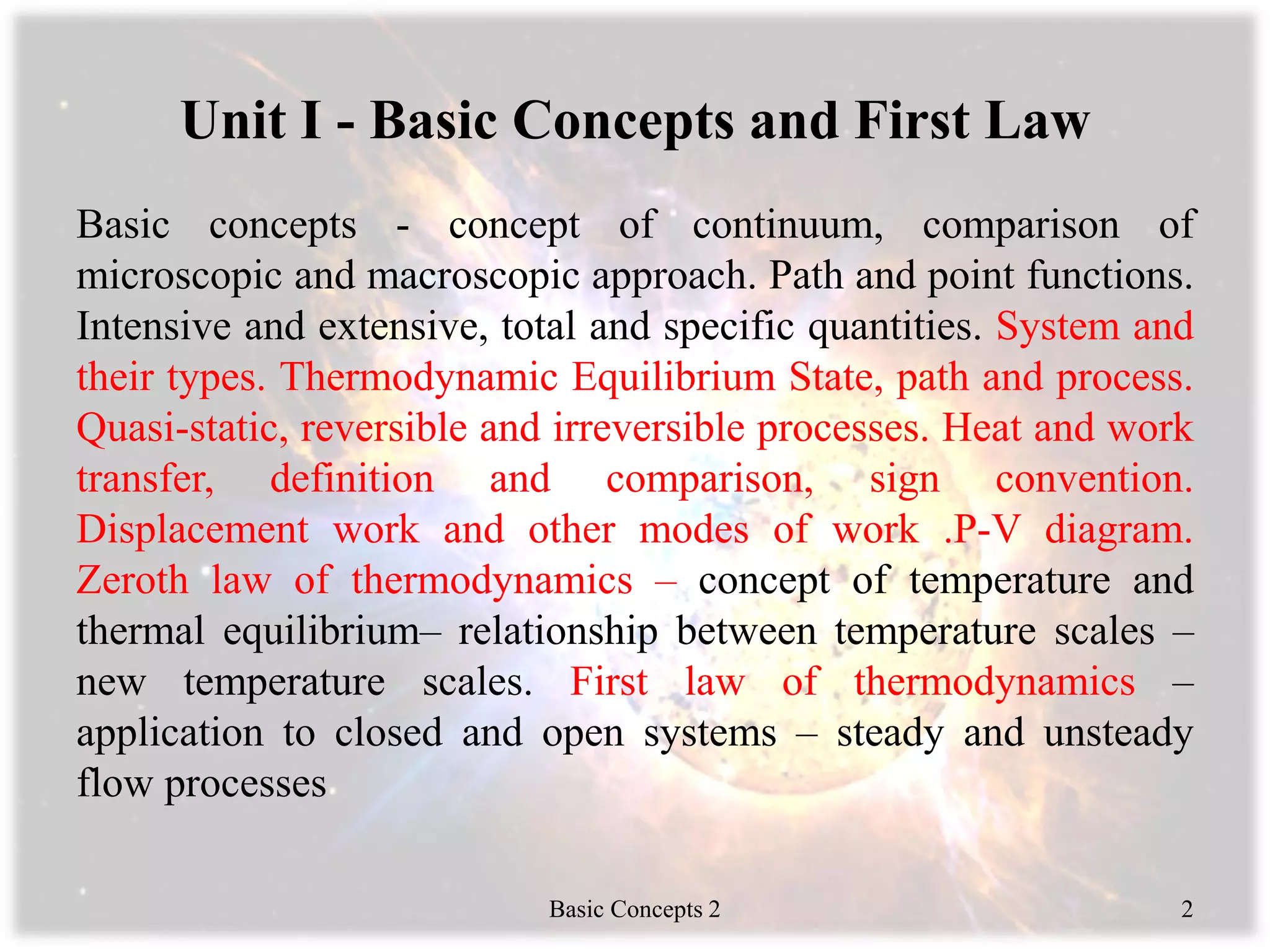 Unit I - Basic Concepts and First Law

Basic concepts - concept of continuum, comparison of microscopic and macroscopic approach. Path and point functions. Intensive and extensive, total and specific quantities. System and their types. Thermodynamic Equilibrium State, path and process. Quasi-static, reversible and irreversible processes. Heat and work transfer, definition and comparison, sign convention. Displacement work and other modes of work .P-V diagram. Zeroth law of thermodynamics – concept of temperature and thermal equilibrium– relationship between temperature scales – new temperature scales. First law of thermodynamics – application to closed and open systems – steady and unsteady flow processes

Basic Concepts 2

2